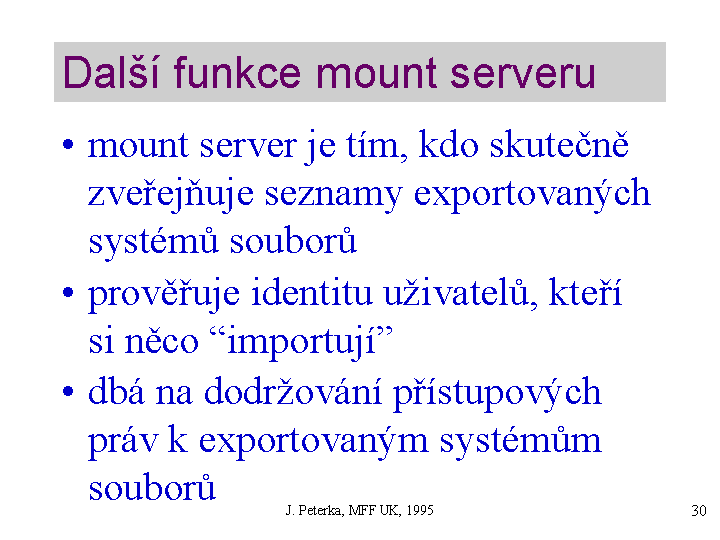 Další funkce mount serveru

• mount server je tím, kdo skutečně zveřejňuje seznamy exportovaných systémů souborů

• prověřuje identitu uživatelů, kteří si něco “importují”

• dbá na dodržování přístupových práv k exportovaným systémům souborů

J. Peterka, MFF UK, 1995

30